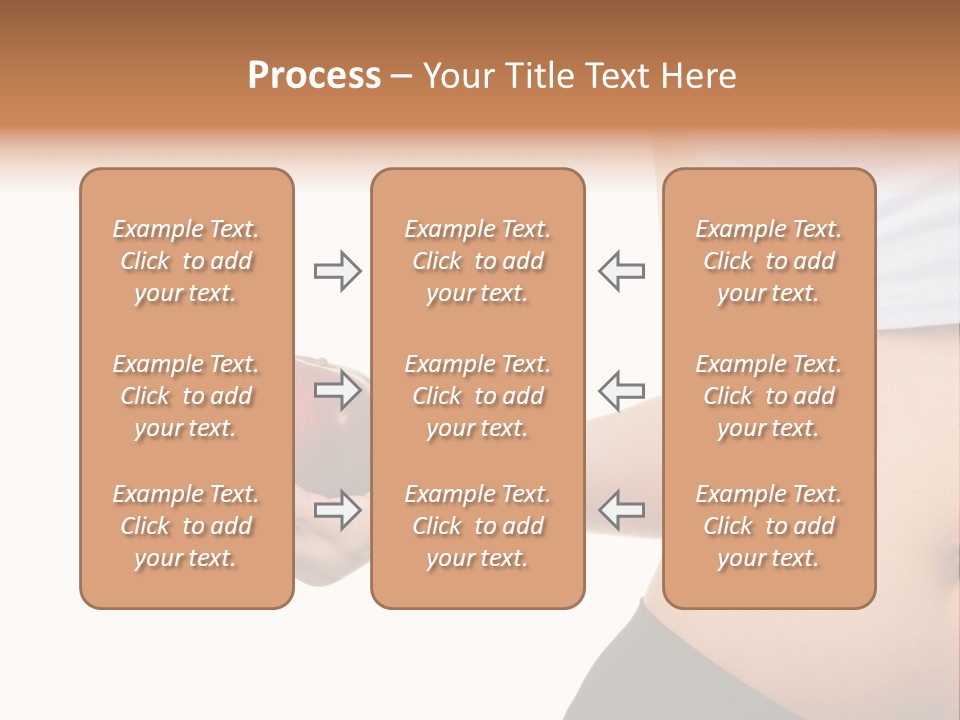 Process – Your Title Text Here

Example Text. Click to add your text.

Example Text. Click to add your text.

Example Text. Click to add your text.

Example Text. Click to add your text.

Example Text. Click to add your text.

Example Text. Click to add your text.

Example Text. Click to add your text.

Example Text. Click to add your text.

Example Text. Click to add your text.